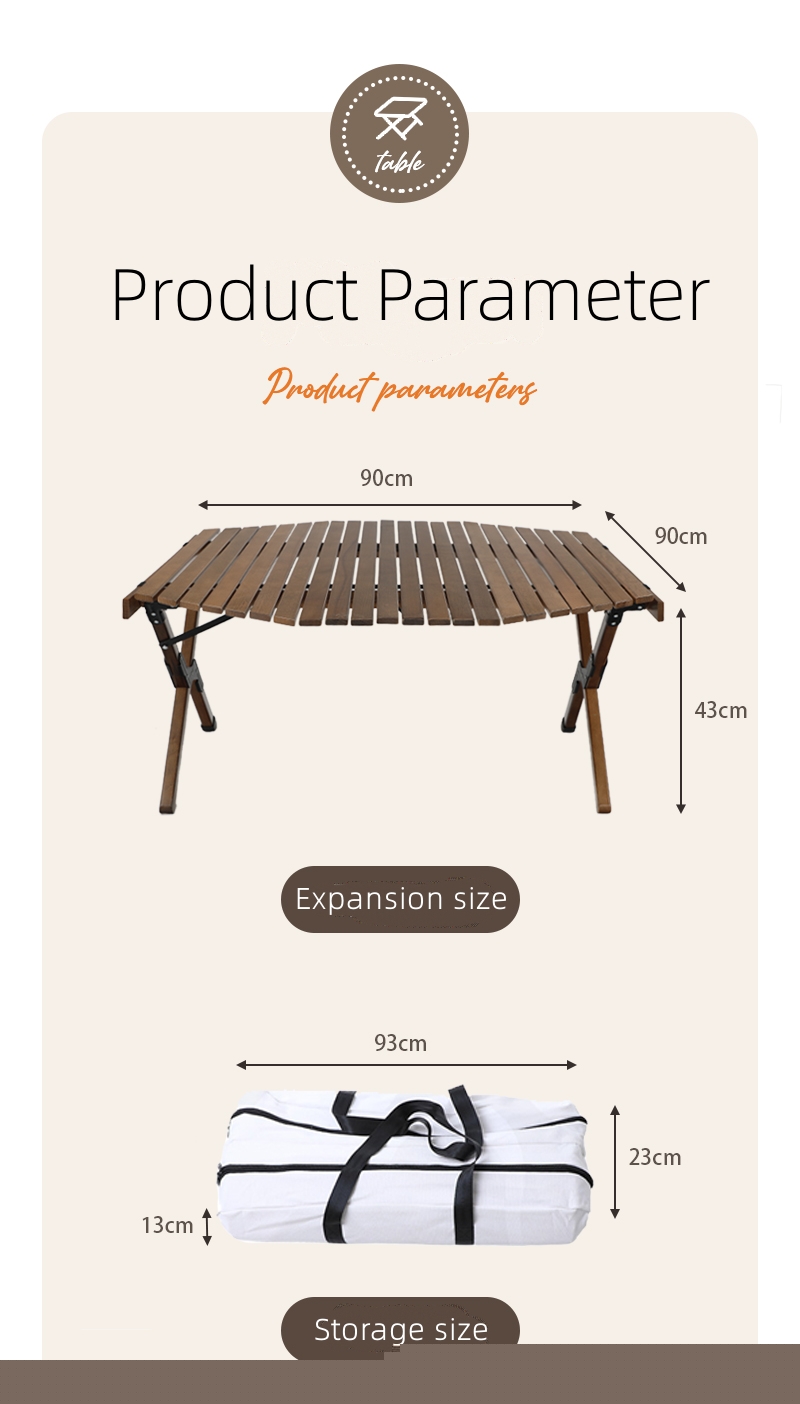 table

Product Parameter

Product parameters

90cm

90cm

43cm

Expansion size

93cm

23cm

13cm

Storage size